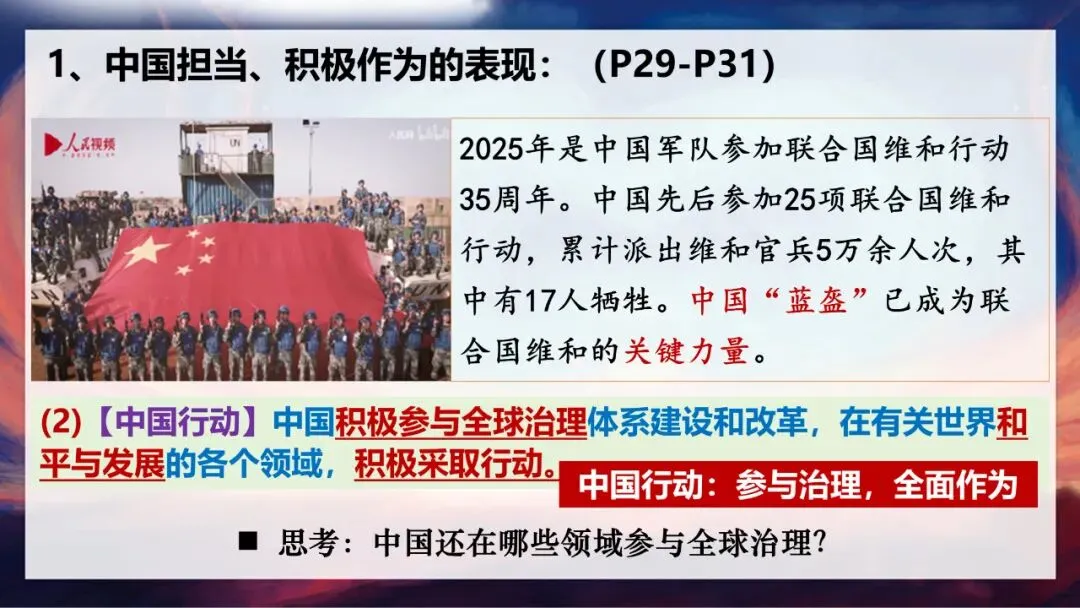 1、中国担当、积极作为的表现：（P29-P31）

人民视频

UN

2025年是中国军队参加联合国维和行动35周年。中国先后参加25项联合国维和行动，累计派出维和官兵5万余人次，其中有17人牺牲。中国“蓝盔”已成为联合国维和的关键力量。

(2)【中国行动】中国积极参与全球治理体系建设和改革，在有关世界和平与发展的各个领域，积极采取行动。

中国行动：参与治理，全面作为

■ 思考：中国还在哪些领域参与全球治理？